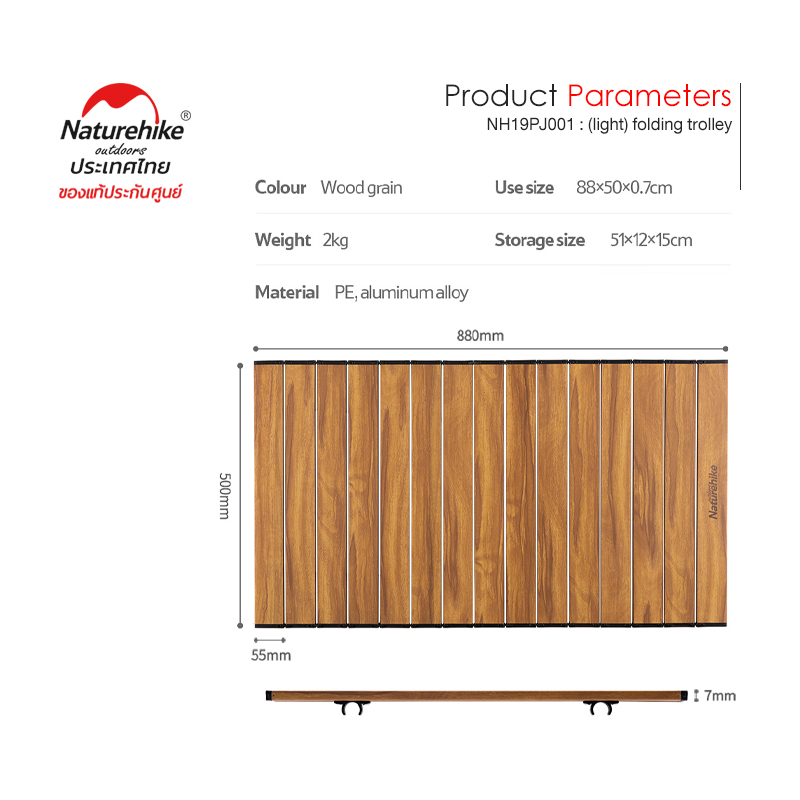 Naturehike®
outdoors
ประเทศไทย
ของแท้ประกันศูนย์

Product Parameters
NH19PJ001 : (light) folding trolley

Colour Wood grain
Use size 88×50×0.7cm
Weight 2kg
Storage size 51×12×15cm
Material PE, aluminum alloy

880mm
500mm
Naturehike
55mm
7mm